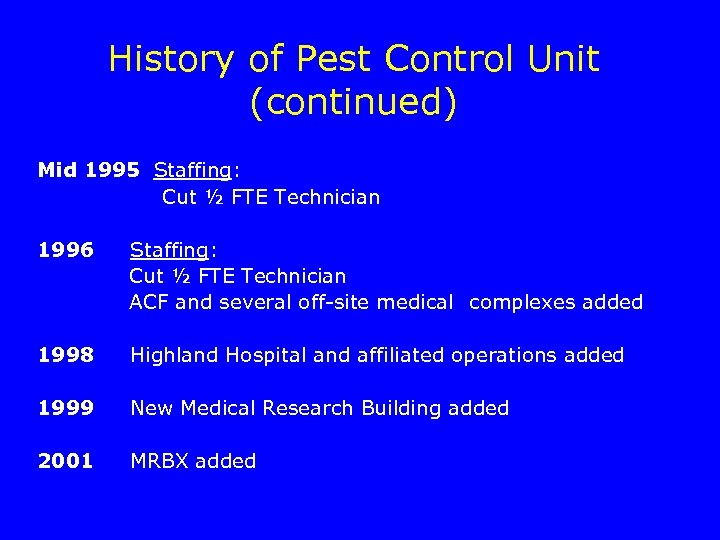 History of Pest Control Unit (continued)

Mid 1995 Staffing:
Cut ½ FTE Technician

1996 Staffing:
Cut ½ FTE Technician
ACF and several off-site medical complexes added

1998 Highland Hospital and affiliated operations added

1999 New Medical Research Building added

2001 MRBX added